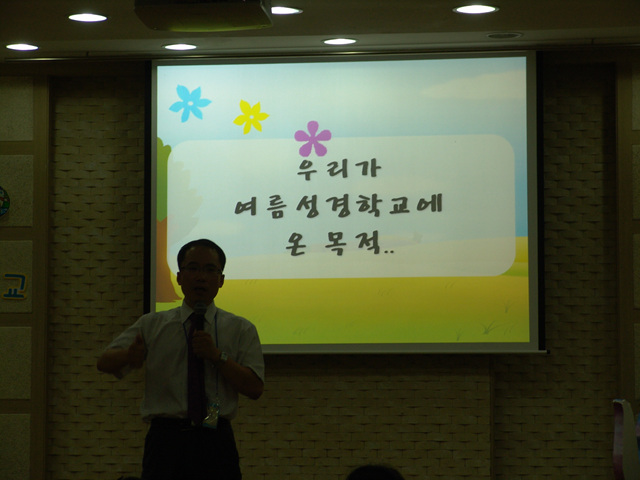 우리가
여름성경학교에
온 목적..

교